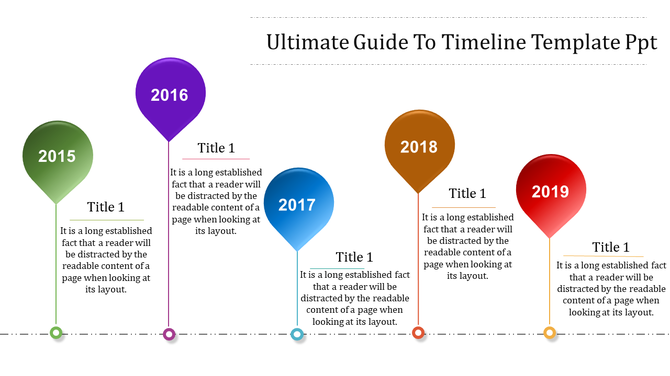 Ultimate Guide To Timeline Template Ppt

2015

Title 1

It is a long established fact that a reader will be distracted by the readable content of a page when looking at its layout.

2016

Title 1

It is a long established fact that a reader will be distracted by the readable content of a page when looking at its layout.

2017

Title 1

It is a long established fact that a reader will be distracted by the readable content of a page when looking at its layout.

2018

Title 1

It is a long established fact that a reader will be distracted by the readable content of a page when looking at its layout.

2019

Title 1

It is a long established fact that a reader will be distracted by the readable content of a page when looking at its layout.